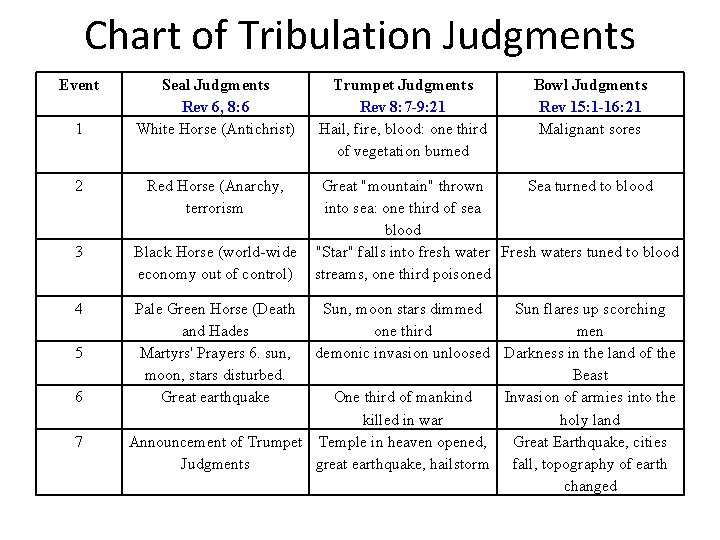 Chart of Tribulation Judgments

| Event | Seal Judgments Rev 6, 8:6 | Trumpet Judgments Rev 8:7-9:21 | Bowl Judgments Rev 15:1-16:21 |
|---|---|---|---|
| 1 | White Horse (Antichrist) | Hail, fire, blood: one third of vegetation burned | Malignant sores |
| 2 | Red Horse (Anarchy, terrorism | Great "mountain" thrown into sea: one third of sea blood | Sea turned to blood |
| 3 | Black Horse (world-wide economy out of control) | "Star" falls into fresh water streams, one third poisoned | Fresh waters tuned to blood |
| 4 | Pale Green Horse (Death and Hades | Sun, moon stars dimmed one third | Sun flares up scorching men |
| 5 | Martyrs' Prayers 6. sun, moon, stars disturbed. | demonic invasion unloosed | Darkness in the land of the Beast |
| 6 | Great earthquake | One third of mankind killed in war | Invasion of armies into the holy land |
| 7 | Announcement of Trumpet Judgments | Temple in heaven opened, great earthquake, hailstorm | Great Earthquake, cities fall, topography of earth changed |